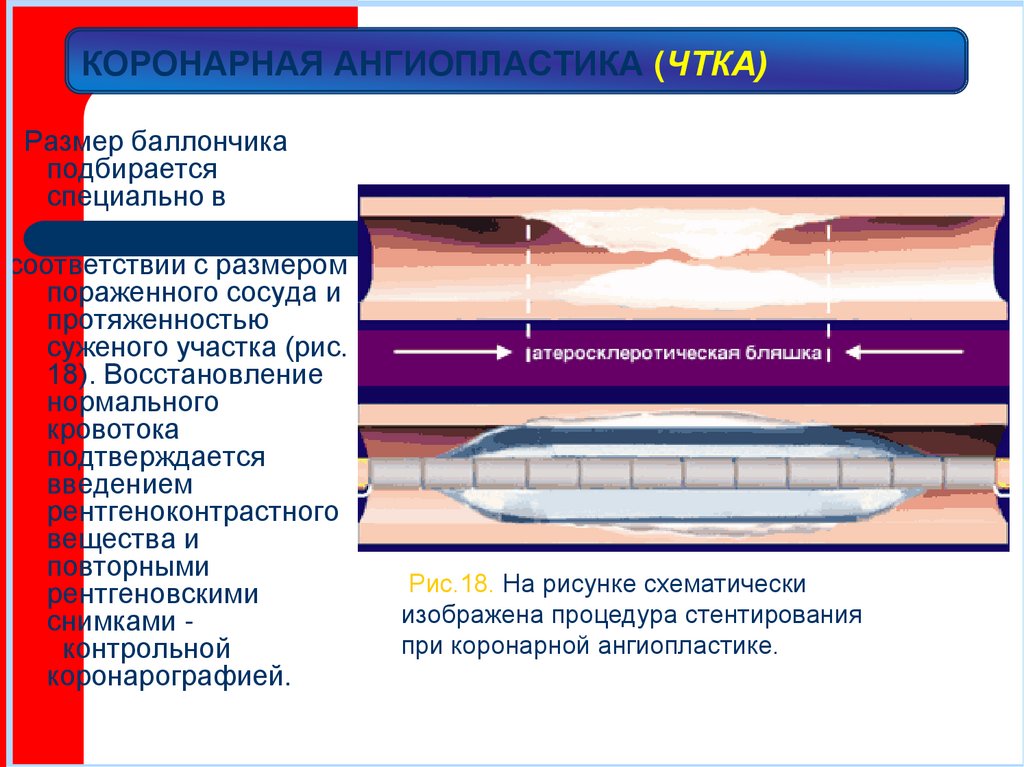 КОРОНАРНАЯ АНГИОПЛАСТИКА (ЧТКА)

Размер баллончика подбирается специально в соответствии с размером пораженного сосуда и протяженностью суженого участка (рис. 18). Восстановление нормального кровотока подтверждается введением рентгеноконтрастного вещества и повторными рентгеновскими снимками - контрольной коронарографией.

атеросклеротическая бляшка

Рис.18. На рисунке схематически изображена процедура стентирования при коронарной ангиопластике.